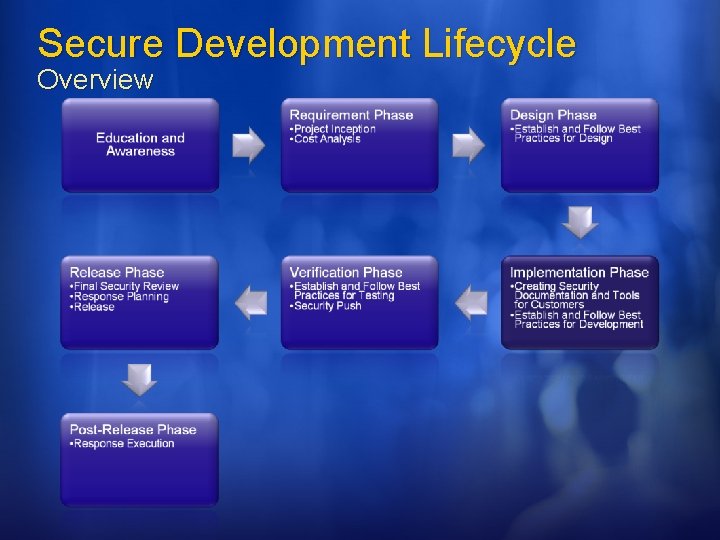 Secure Development Lifecycle
Overview

Education and Awareness

Requirement Phase
•Project Inception
•Cost Analysis

Design Phase
•Establish and Follow Best Practices for Design

Implementation Phase
•Creating Security Documentation and Tools for Customers
•Establish and Follow Best Practices for Development

Verification Phase
•Establish and Follow Best Practices for Testing
•Security Push

Release Phase
•Final Security Review
•Response Planning
•Release

Post-Release Phase
•Response Execution